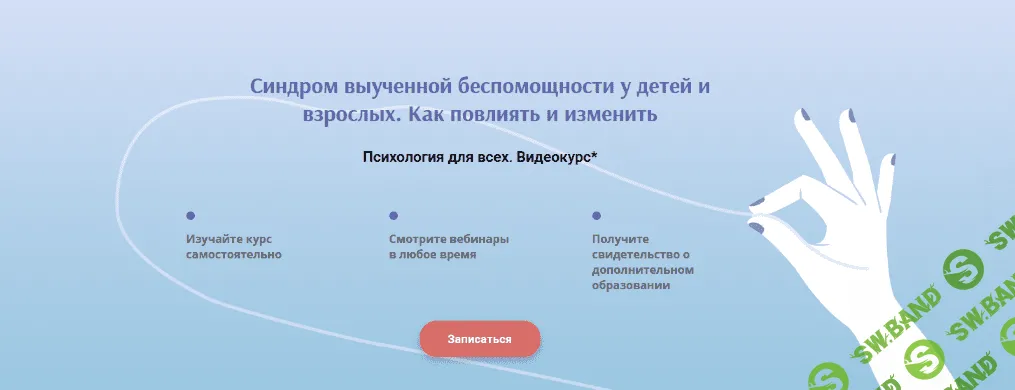 Синдром выученной беспомощности у детей и взрослых. Как повлиять и изменить

Психология для всех. Видеокурс*

Изучайте курс самостоятельно

Смотрите вебинары в любое время

Получите свидетельство о дополнительном образовании

Записаться

SW.BAND

SW.BAND

SW.BAND